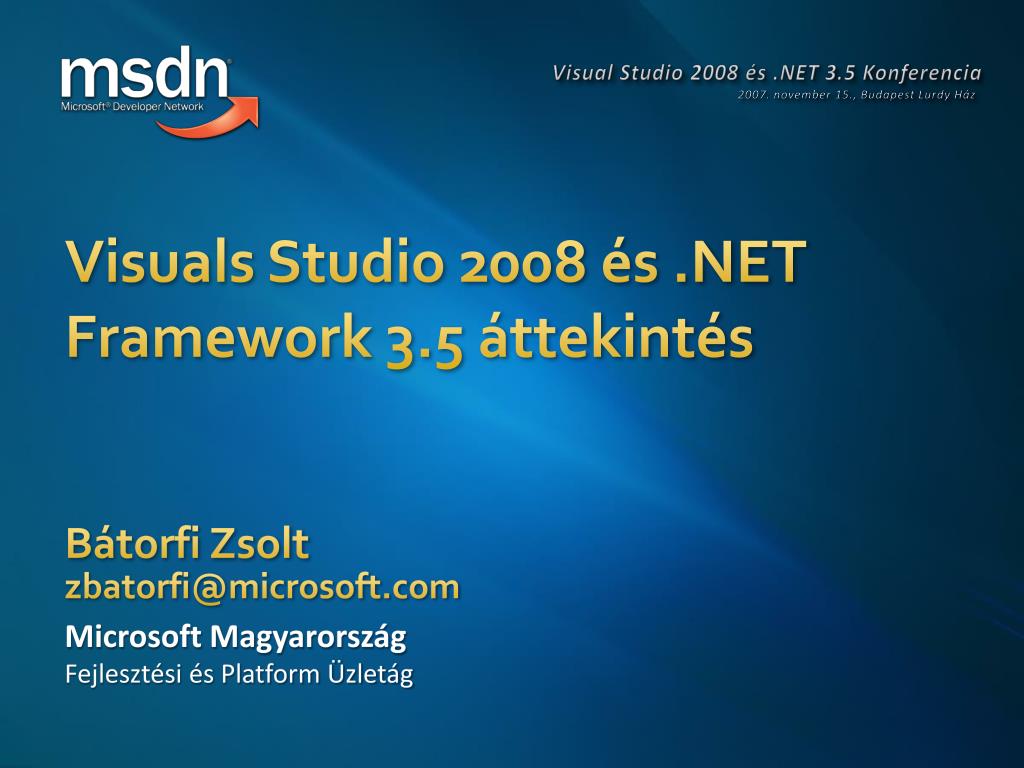 msdn
Microsoft® Developer Network

Visual Studio 2008 és .NET 3.5 Konferencia
2007. november 15., Budapest Lurdy Ház

Visuals Studio 2008 és .NET Framework 3.5 áttekintés

Bátorfi Zsolt
zbatorfi@microsoft.com
Microsoft Magyarország
Fejlesztési és Platform Üzletág